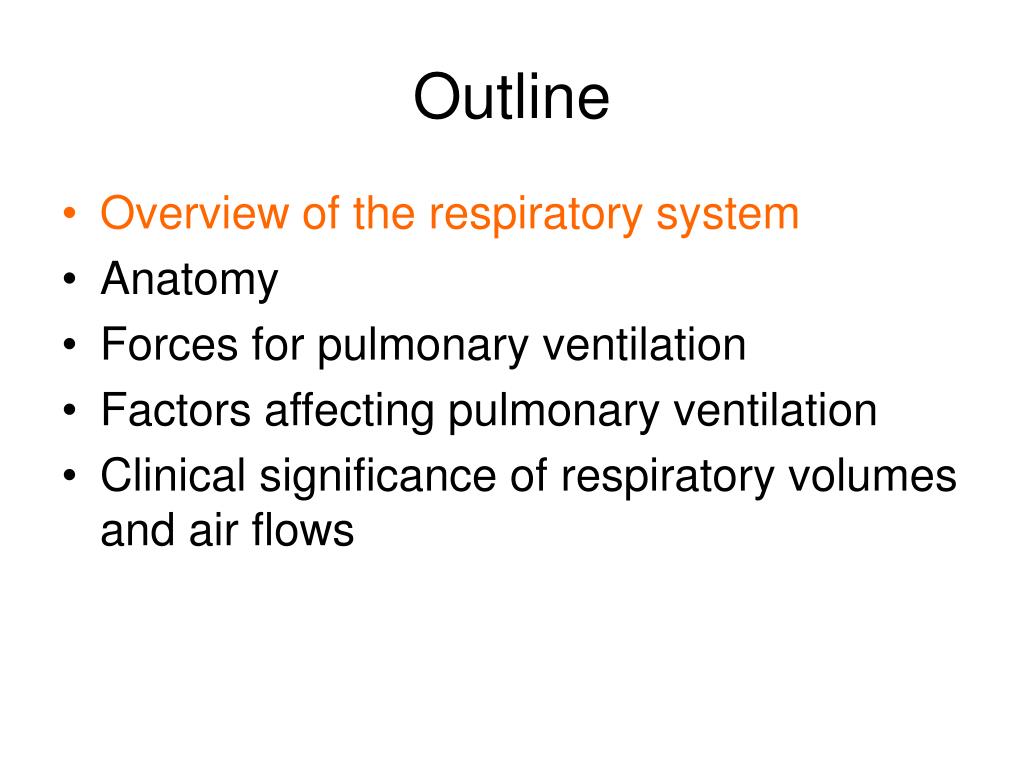 Outline

• Overview of the respiratory system
• Anatomy
• Forces for pulmonary ventilation
• Factors affecting pulmonary ventilation
• Clinical significance of respiratory volumes and air flows